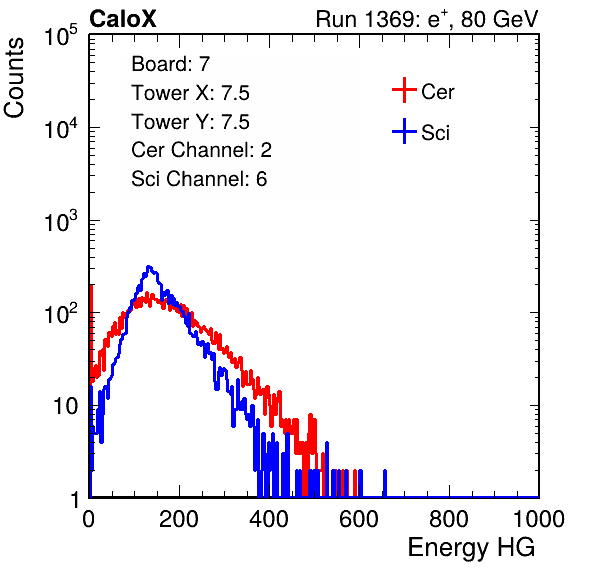 CaloX

Run 1369: $e^{+}$, 80 GeV

Counts

$10^5$

$10^4$

$10^3$

$10^2$

10

1

Board: 7
Tower X: 7.5
Tower Y: 7.5
Cer Channel: 2
Sci Channel: 6

Cer
Sci

0
200
400
600
800
1000

Energy HG